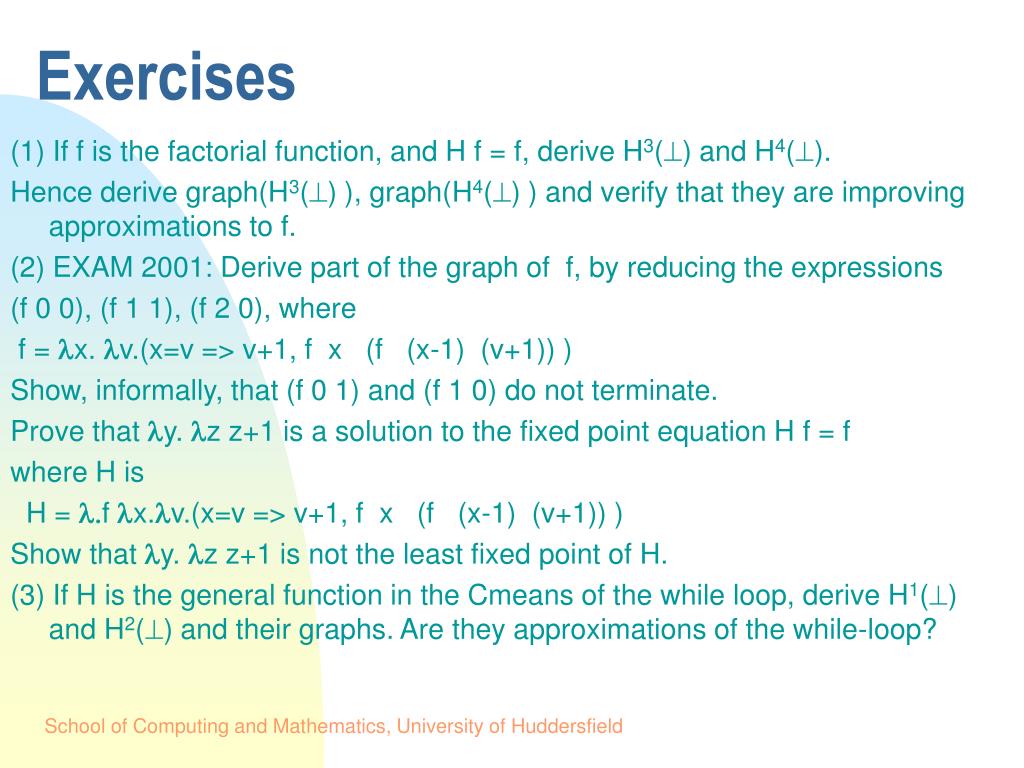 Exercises

(1) If f is the factorial function, and H f = f, derive $H^3(\perp)$ and $H^4(\perp)$.

Hence derive graph($H^3(\perp)$ ), graph($H^4(\perp)$ ) and verify that they are improving approximations to f.

(2) EXAM 2001: Derive part of the graph of f, by reducing the expressions

(f 0 0), (f 1 1), (f 2 0), where

f = $\lambda$x. $\lambda$v.(x=v => v+1, f x (f (x-1) (v+1)) )

Show, informally, that (f 0 1) and (f 1 0) do not terminate.

Prove that $\lambda$y. $\lambda$z z+1 is a solution to the fixed point equation H f = f

where H is

H = $\lambda$.f $\lambda$x.$\lambda$v.(x=v => v+1, f x (f (x-1) (v+1)) )

Show that $\lambda$y. $\lambda$z z+1 is not the least fixed point of H.

(3) If H is the general function in the Cmeans of the while loop, derive $H^1(\perp)$ and $H^2(\perp)$ and their graphs. Are they approximations of the while-loop?

School of Computing and Mathematics, University of Huddersfield